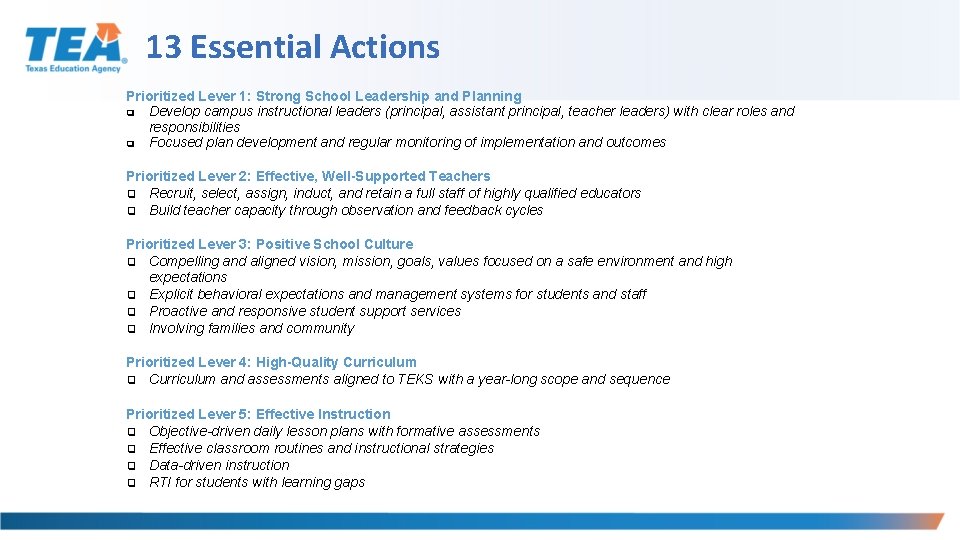 TEA
Texas Education Agency

13 Essential Actions

Prioritized Lever 1: Strong School Leadership and Planning
❑ Develop campus instructional leaders (principal, assistant principal, teacher leaders) with clear roles and responsibilities
❑ Focused plan development and regular monitoring of implementation and outcomes

Prioritized Lever 2: Effective, Well-Supported Teachers
❑ Recruit, select, assign, induct, and retain a full staff of highly qualified educators
❑ Build teacher capacity through observation and feedback cycles

Prioritized Lever 3: Positive School Culture
❑ Compelling and aligned vision, mission, goals, values focused on a safe environment and high expectations
❑ Explicit behavioral expectations and management systems for students and staff
❑ Proactive and responsive student support services
❑ Involving families and community

Prioritized Lever 4: High-Quality Curriculum
❑ Curriculum and assessments aligned to TEKS with a year-long scope and sequence

Prioritized Lever 5: Effective Instruction
❑ Objective-driven daily lesson plans with formative assessments
❑ Effective classroom routines and instructional strategies
❑ Data-driven instruction
❑ RTI for students with learning gaps